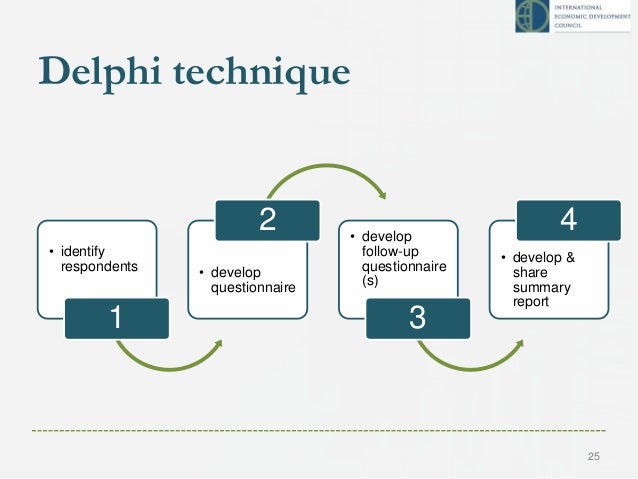 INTERNATIONAL ECONOMIC DEVELOPMENT COUNCIL

Delphi technique

• identify respondents

1

2

• develop questionnaire

• develop follow-up questionnaire (s)

3

4

• develop & share summary report

25